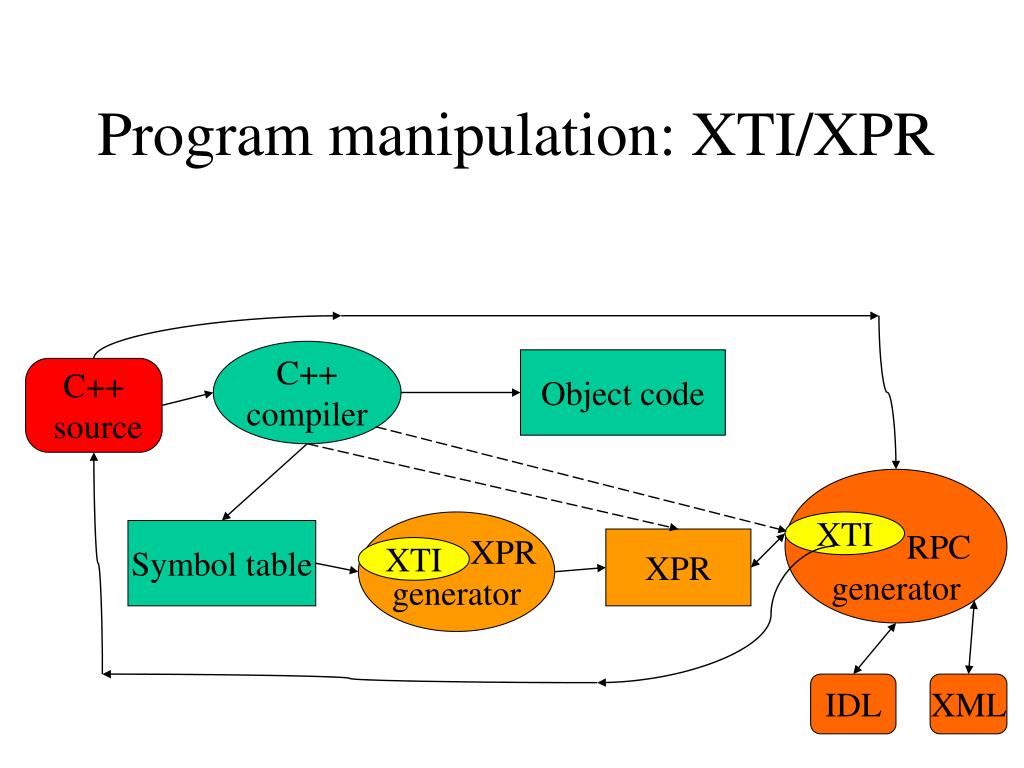 Program manipulation: XTI/XPR

C++ source

C++ compiler

Object code

Symbol table

XTI

XPR generator

XPR

XTI

RPC generator

IDL

XML